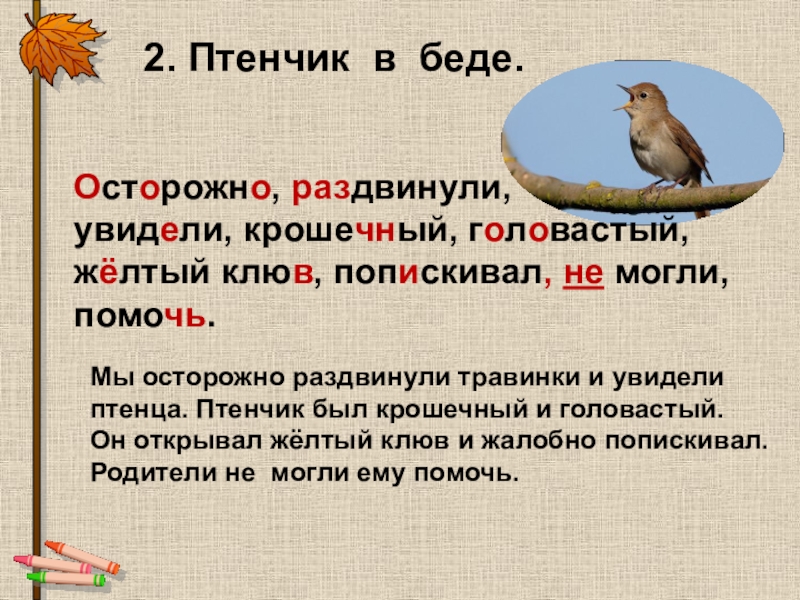 2. Птенчик в беде.

Осторожно, раздвинули, увидели, крошечный, головастый, жёлтый клюв, попискивал, не могли, помочь.

Мы осторожно раздвинули травинки и увидели птенца. Птенчик был крошечный и головастый. Он открывал жёлтый клюв и жалобно попискивал. Родители не могли ему помочь.